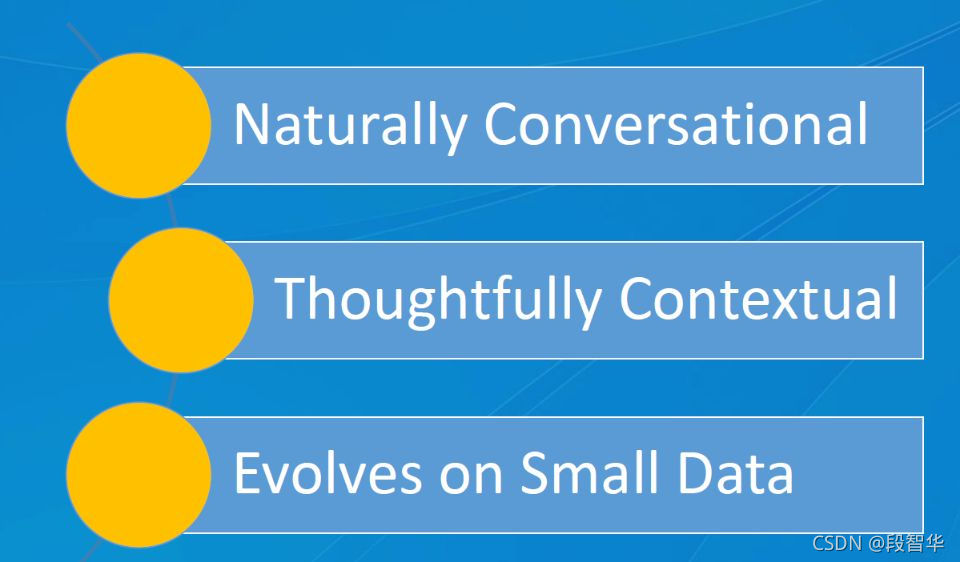 Naturally Conversational

Thoughtfully Contextual

Evolves on Small Data

CSDN @段智华